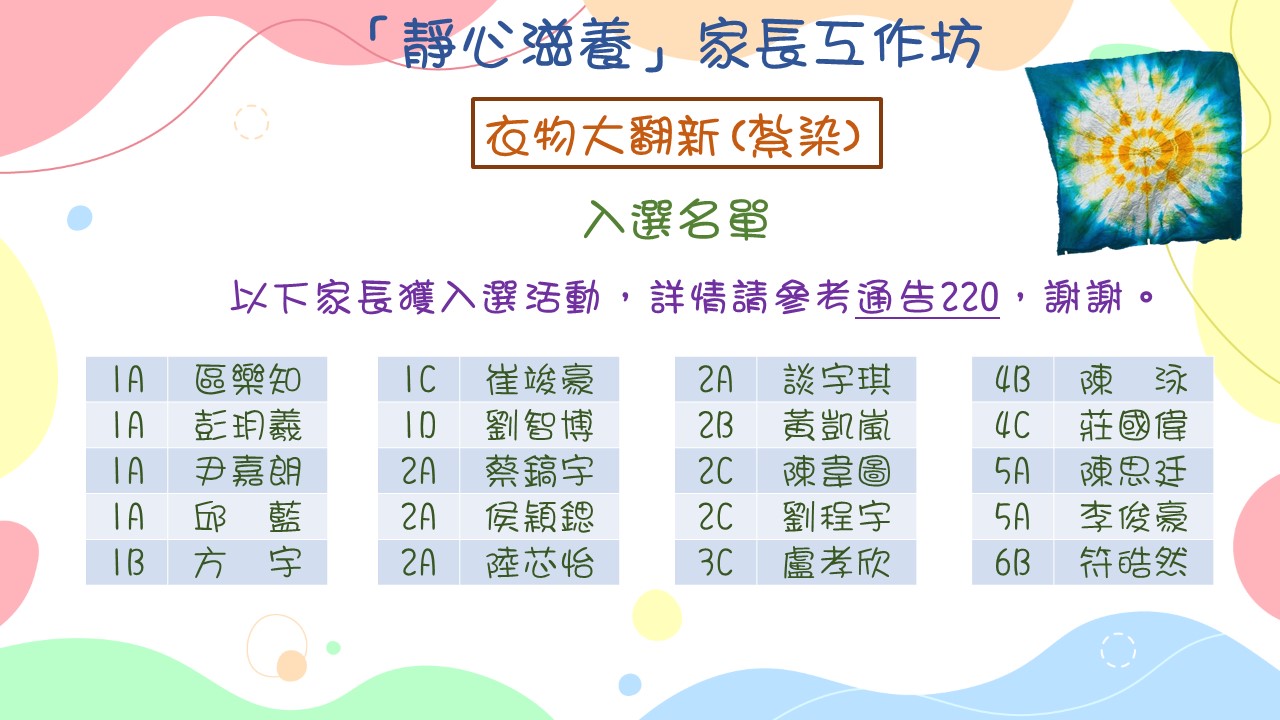 「靜心滋養」家長工作坊

衣物大翻新(紮染)

入選名單

以下家長獲入選活動，詳情請參考通告220，謝謝。

| 1A | 區樂知 |
|---|---|
| 1A | 彭玥羲 |
| 1A | 尹嘉朗 |
| 1A | 邱　藍 |
| 1B | 方　宇 |

| 1C | 崔竣豪 |
|---|---|
| 1D | 劉智博 |
| 2A | 蔡鎬宇 |
| 2A | 侯穎鍶 |
| 2A | 陸芯怡 |

| 2A | 談宇琪 |
|---|---|
| 2B | 黃凱嵐 |
| 2C | 陳韋圖 |
| 2C | 劉程宇 |
| 3C | 盧孝欣 |

| 4B | 陳　泳 |
|---|---|
| 4C | 莊國偉 |
| 5A | 陳思廷 |
| 5A | 李俊豪 |
| 6B | 符皓然 |